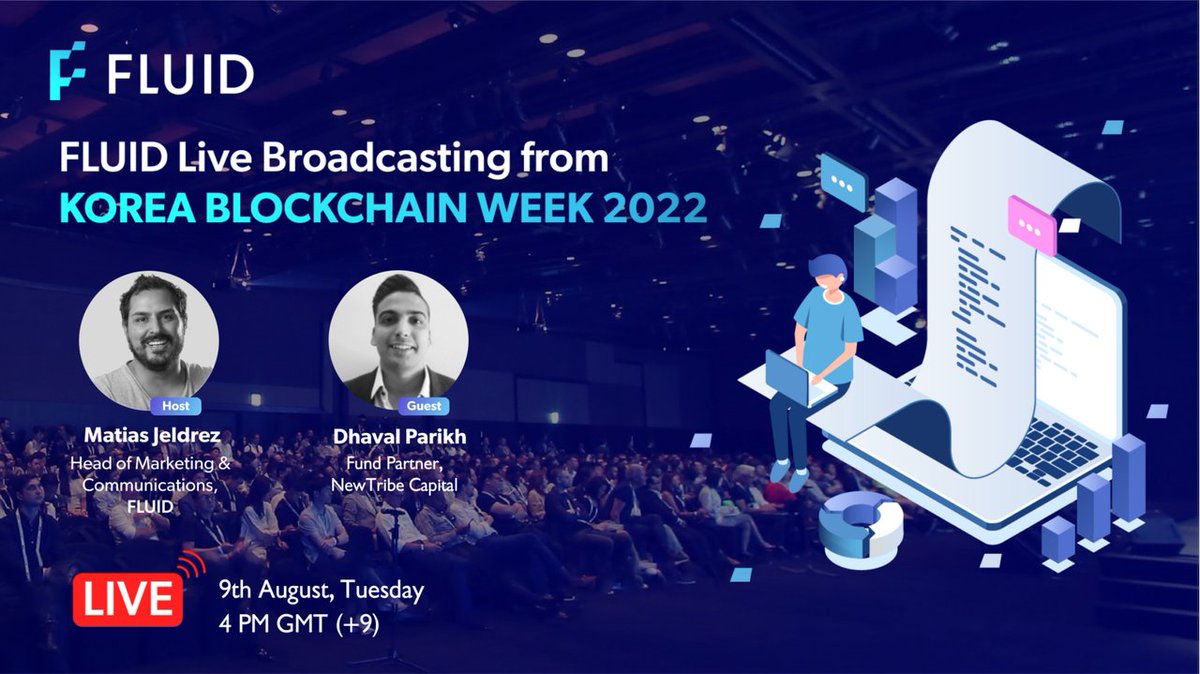 FLUID

FLUID Live Broadcasting from
KOREA BLOCKCHAIN WEEK 2022

Host
Matias Jeldrez
Head of Marketing & Communications, FLUID

Guest
Dhaval Parikh
Fund Partner, NewTribe Capital

LIVE

9th August, Tuesday
4 PM GMT (+9)